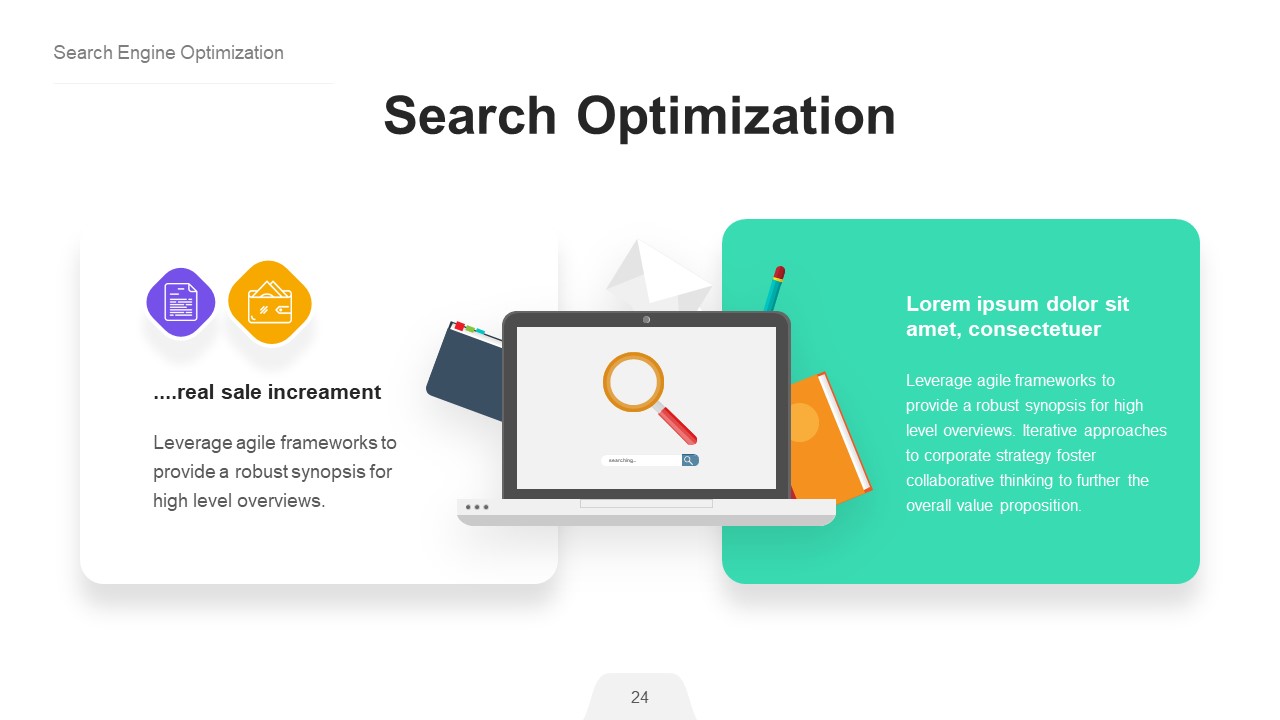 Search Engine Optimization

Search Optimization

....real sale increament

Leverage agile frameworks to provide a robust synopsis for high level overviews.

searching...

Lorem ipsum dolor sit amet, consectetuer

Leverage agile frameworks to provide a robust synopsis for high level overviews. Iterative approaches to corporate strategy foster collaborative thinking to further the overall value proposition.

24